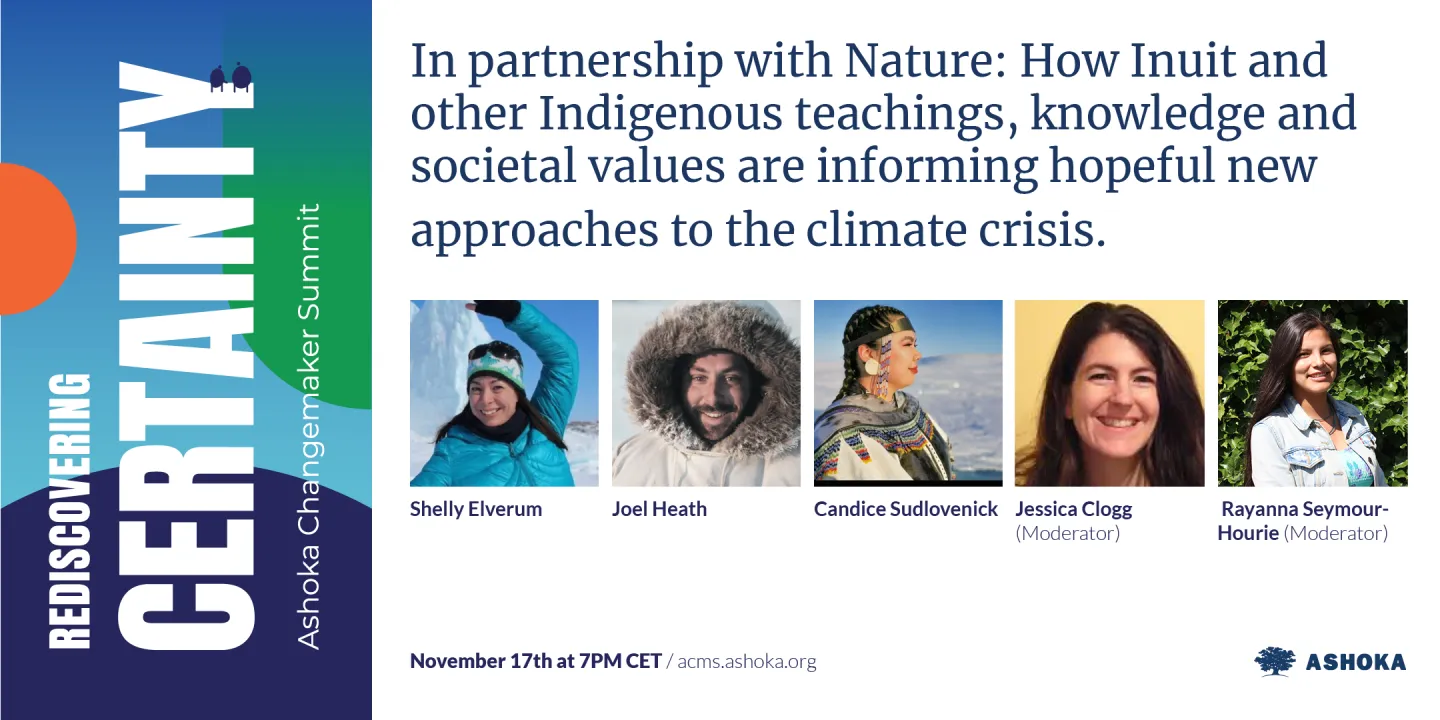 REDISCOVERING CERTAINTY

Ashoka Changemaker Summit

In partnership with Nature: How Inuit and other Indigenous teachings, knowledge and societal values are informing hopeful new approaches to the climate crisis.

Shelly Elverum

Joel Heath

Candice Sudlovenick

Jessica Clogg (Moderator)

Rayanna Seymour-Hourie (Moderator)

November 17th at 7PM CET / acms.ashoka.org

ASHOKA